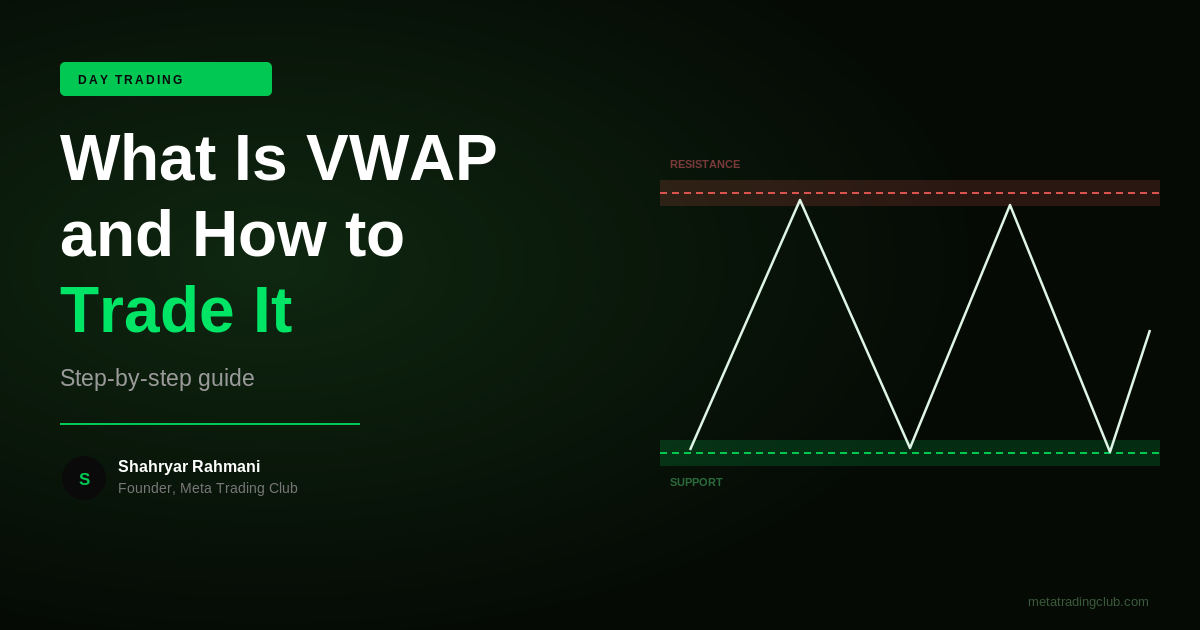 DAY TRADING

What Is VWAP and How to Trade It

Step-by-step guide

S

Shahryar Rahmani
Founder, Meta Trading Club

RESISTANCE

SUPPORT

metatradingclub.com